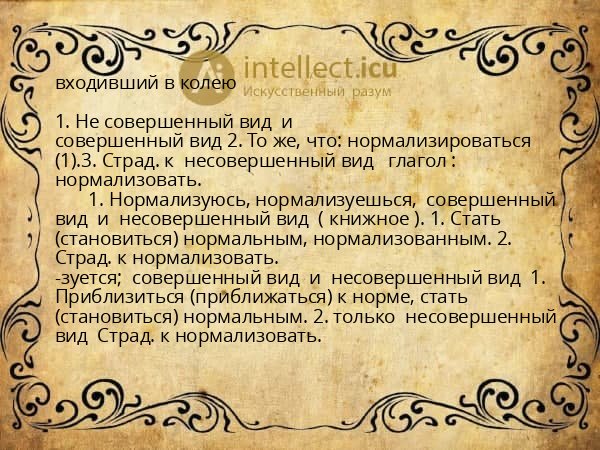 intellect.icu
Искусственный разум

входивший в колею

1. Не совершенный вид и совершенный вид 2. То же, что: нормализироваться (1).3. Страд. к несовершенный вид глагол : нормализовать.

1. Нормализуюсь, нормализуешься, совершенный вид и несовершенный вид ( книжное ). 1. Стать (становиться) нормальным, нормализованным. 2. Страд. к нормализовать.
-зуется; совершенный вид и несовершенный вид 1. Приблизиться (приближаться) к норме, стать (становиться) нормальным. 2. только несовершенный вид Страд. к нормализовать.